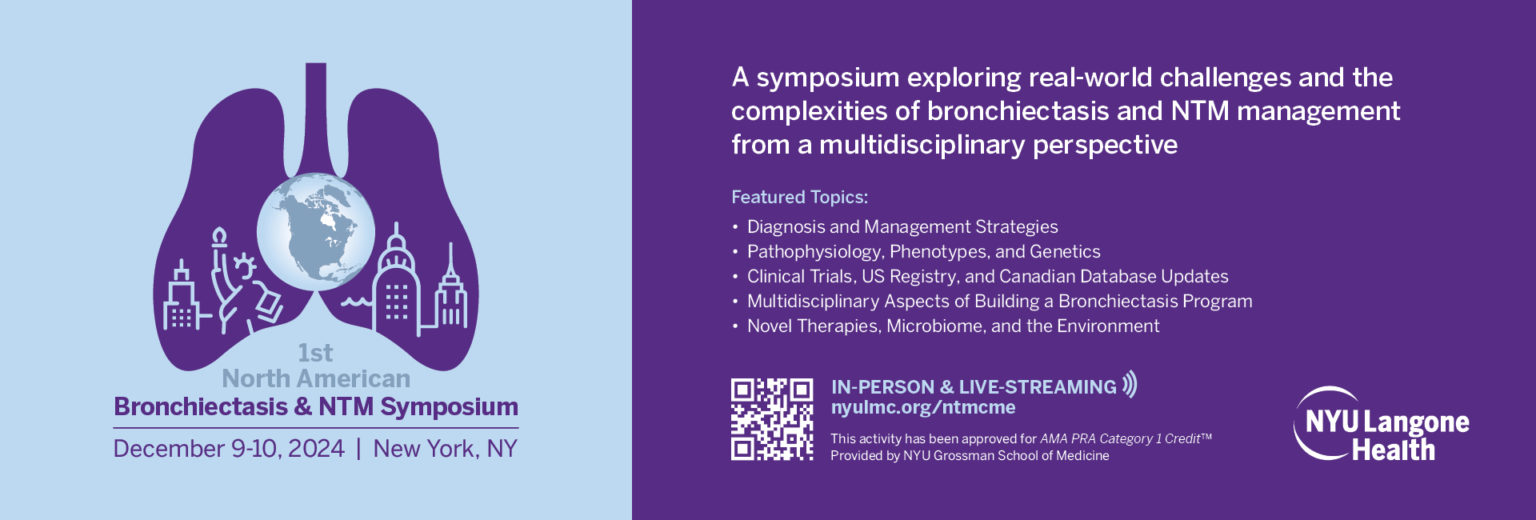 1st
North American
Bronchiectasis & NTM Symposium
December 9-10, 2024 | New York, NY

A symposium exploring real-world challenges and the complexities of bronchiectasis and NTM management from a multidisciplinary perspective

Featured Topics:

• Diagnosis and Management Strategies
• Pathophysiology, Phenotypes, and Genetics
• Clinical Trials, US Registry, and Canadian Database Updates
• Multidisciplinary Aspects of Building a Bronchiectasis Program
• Novel Therapies, Microbiome, and the Environment

IN-PERSON & LIVE-STREAMING
nyulmc.org/ntmcme

This activity has been approved for AMA PRA Category 1 Credit™
Provided by NYU Grossman School of Medicine

NYU Langone Health